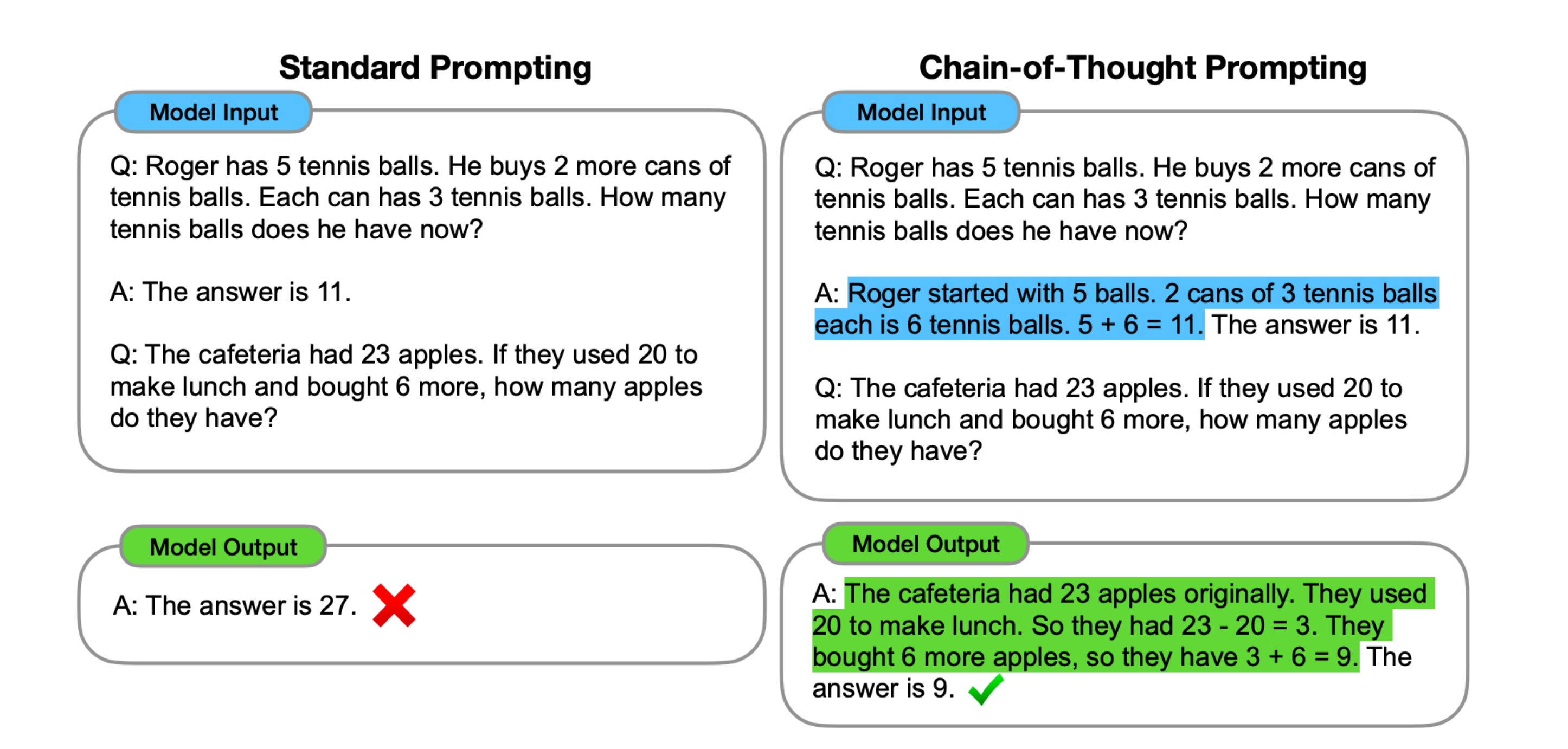 Standard Prompting

Model Input

Q: Roger has 5 tennis balls. He buys 2 more cans of tennis balls. Each can has 3 tennis balls. How many tennis balls does he have now?

A: The answer is 11.

Q: The cafeteria had 23 apples. If they used 20 to make lunch and bought 6 more, how many apples do they have?

Model Output

A: The answer is 27.

Chain-of-Thought Prompting

Model Input

Q: Roger has 5 tennis balls. He buys 2 more cans of tennis balls. Each can has 3 tennis balls. How many tennis balls does he have now?

A: Roger started with 5 balls. 2 cans of 3 tennis balls each is 6 tennis balls. 5 + 6 = 11. The answer is 11.

Q: The cafeteria had 23 apples. If they used 20 to make lunch and bought 6 more, how many apples do they have?

Model Output

A: The cafeteria had 23 apples originally. They used 20 to make lunch. So they had 23 - 20 = 3. They bought 6 more apples, so they have 3 + 6 = 9. The answer is 9.